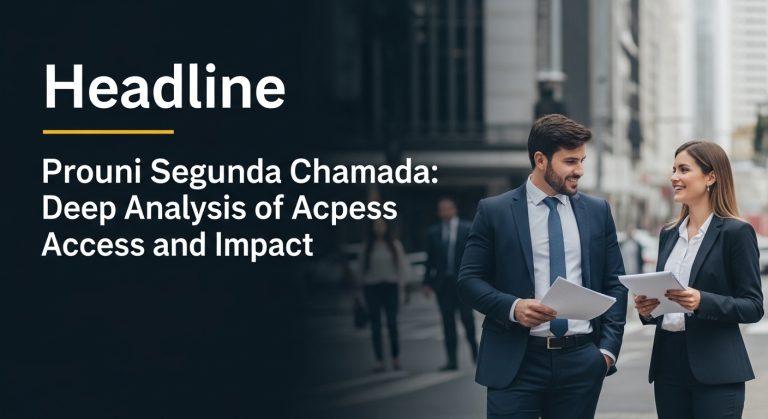 Headline

Prouni Segunda Chamada: Deep Analysis of Acpess Access and Impact